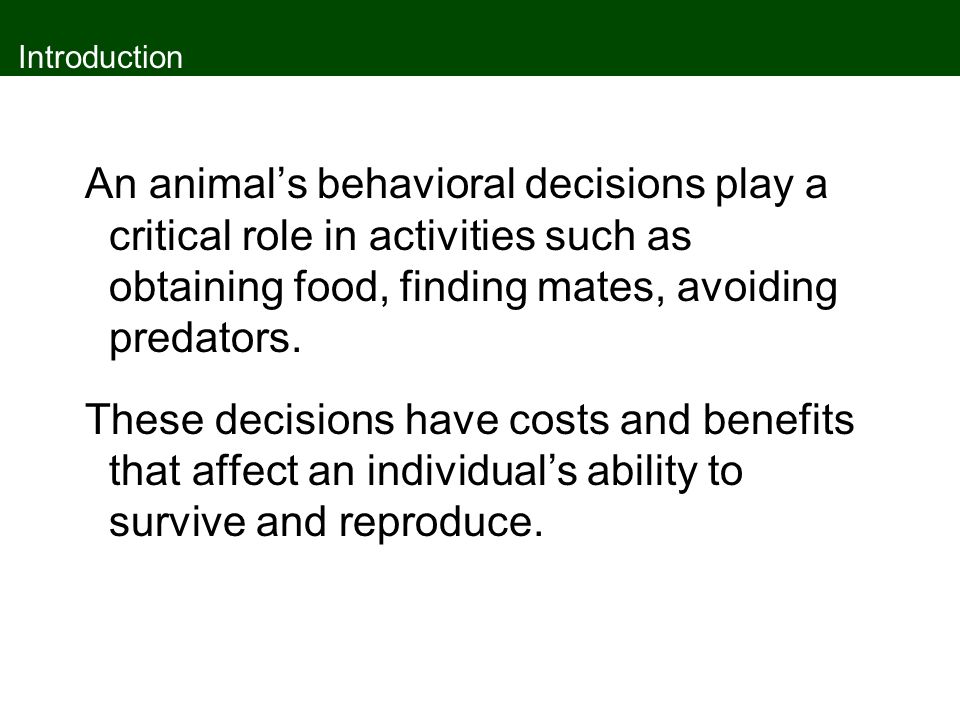 Introduction

An animal’s behavioral decisions play a critical role in activities such as obtaining food, finding mates, avoiding predators.

These decisions have costs and benefits that affect an individual’s ability to survive and reproduce.